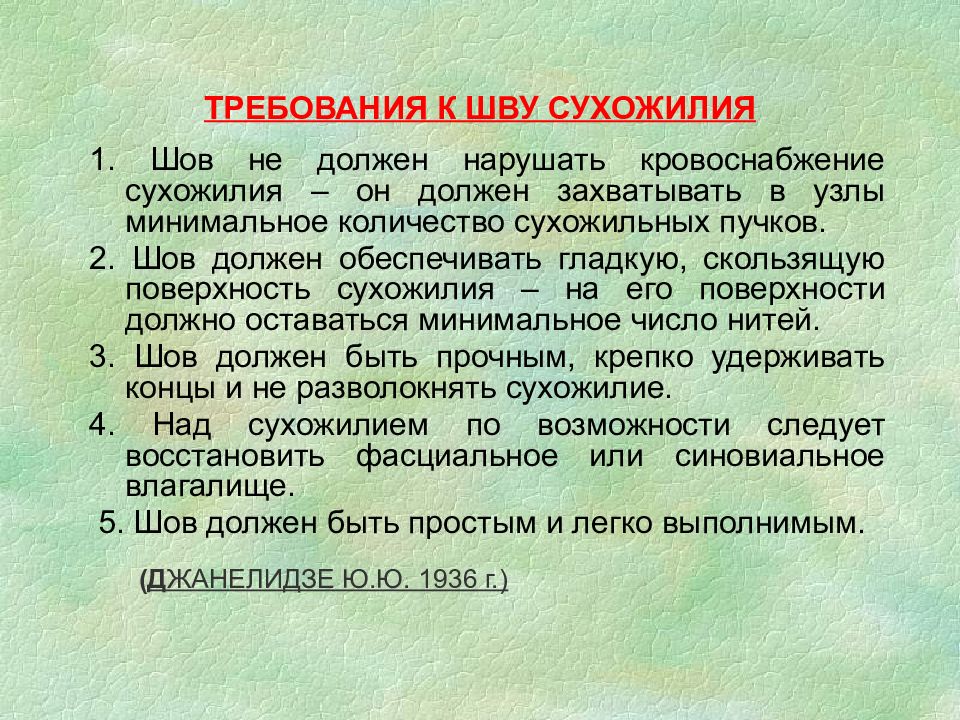 ТРЕБОВАНИЯ К ШВУ СУХОЖИЛИЯ

1. Шов не должен нарушать кровоснабжение сухожилия – он должен захватывать в узлы минимальное количество сухожильных пучков.

2. Шов должен обеспечивать гладкую, скользящую поверхность сухожилия – на его поверхности должно оставаться минимальное число нитей.

3. Шов должен быть прочным, крепко удерживать концы и не разволокнять сухожилие.

4. Над сухожилием по возможности следует восстановить фасциальное или синовиальное влагалище.

5. Шов должен быть простым и легко выполнимым.

(ДЖАНЕЛИДЗЕ Ю.Ю. 1936 г.)